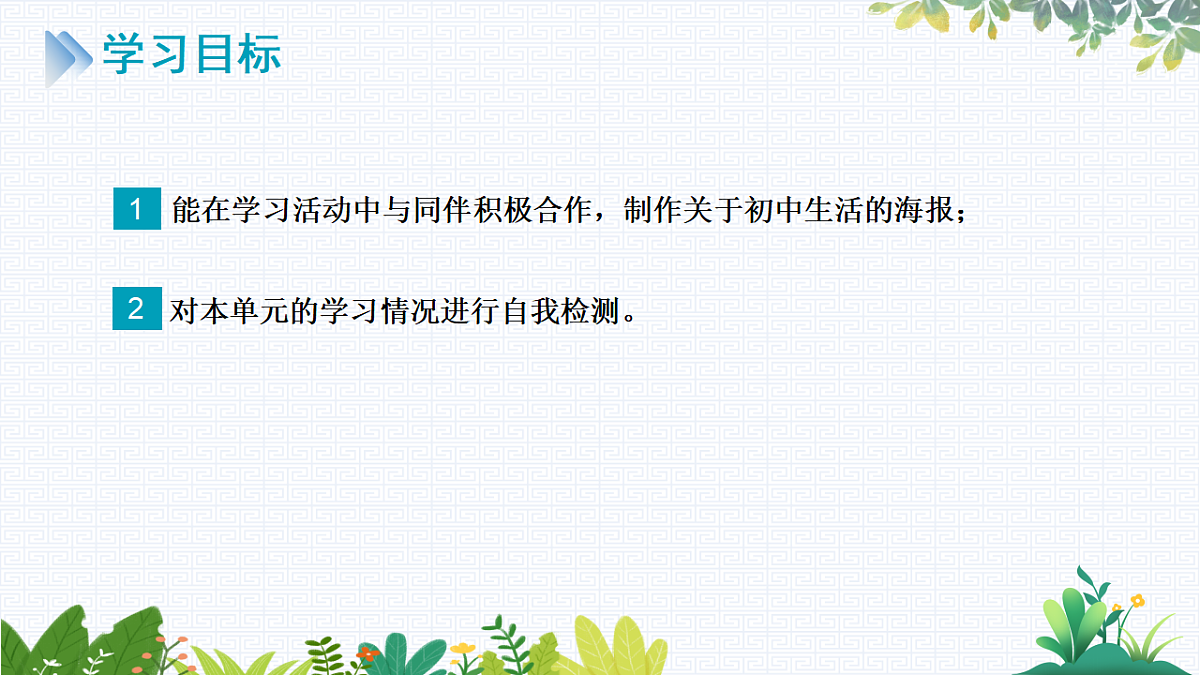 学习目标

1 能在学习活动中与同伴积极合作，制作关于初中生活的海报；

2 对本单元的学习情况进行自我检测。